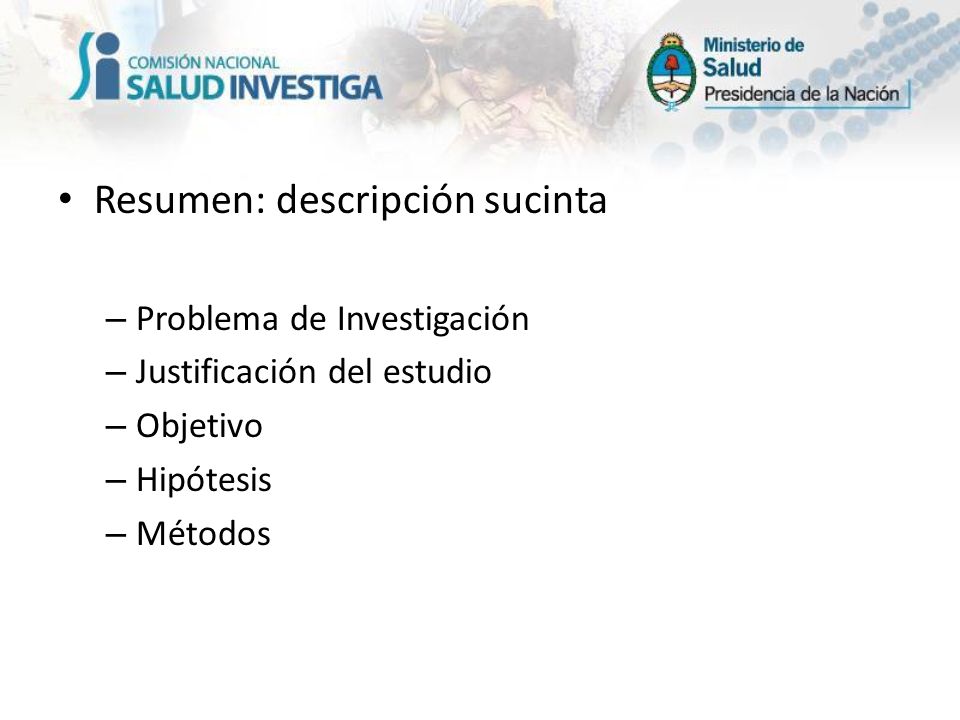 COMISIÓN NACIONAL
SALUD INVESTIGA

Ministerio de
Salud
Presidencia de la Nación

• Resumen: descripción sucinta

– Problema de Investigación
– Justificación del estudio
– Objetivo
– Hipótesis
– Métodos